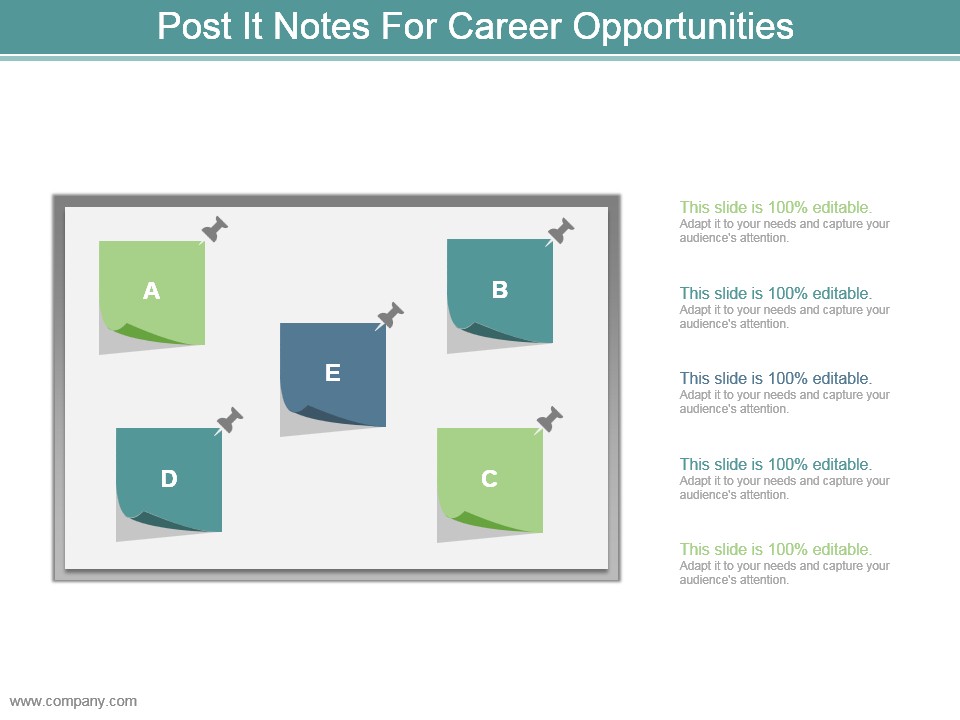 Post It Notes For Career Opportunities

A

B

E

D

C

This slide is 100% editable.
Adapt it to your needs and capture your audience's attention.

This slide is 100% editable.
Adapt it to your needs and capture your audience's attention.

This slide is 100% editable.
Adapt it to your needs and capture your audience's attention.

This slide is 100% editable.
Adapt it to your needs and capture your audience's attention.

This slide is 100% editable.
Adapt it to your needs and capture your audience's attention.

www.company.com